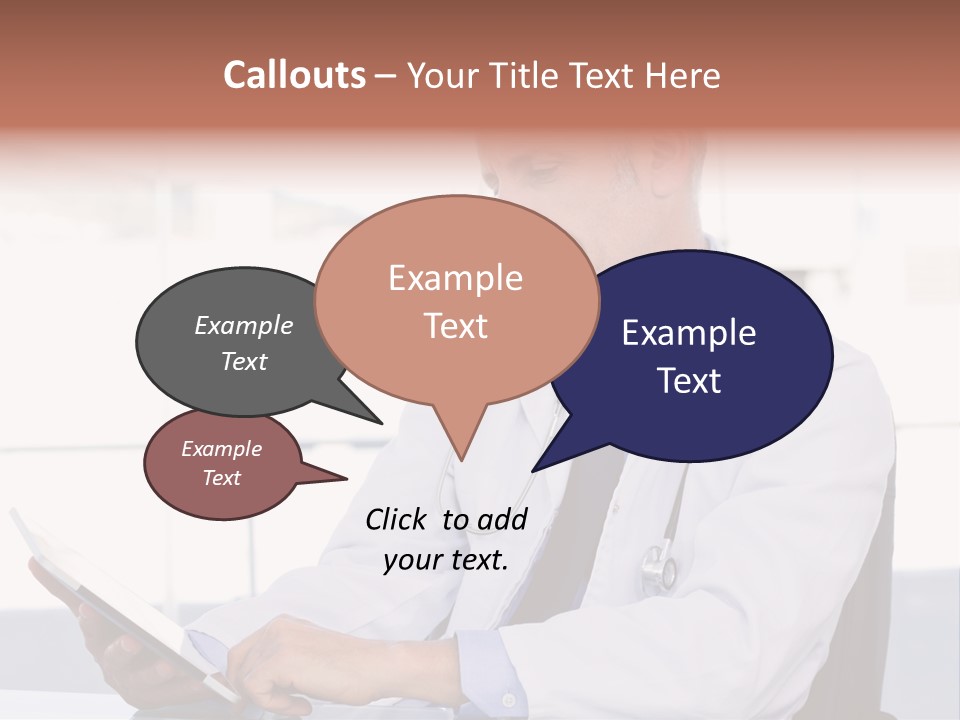 Callouts – Your Title Text Here

Example Text

Example Text

Example Text

Example Text

Click to add your text.